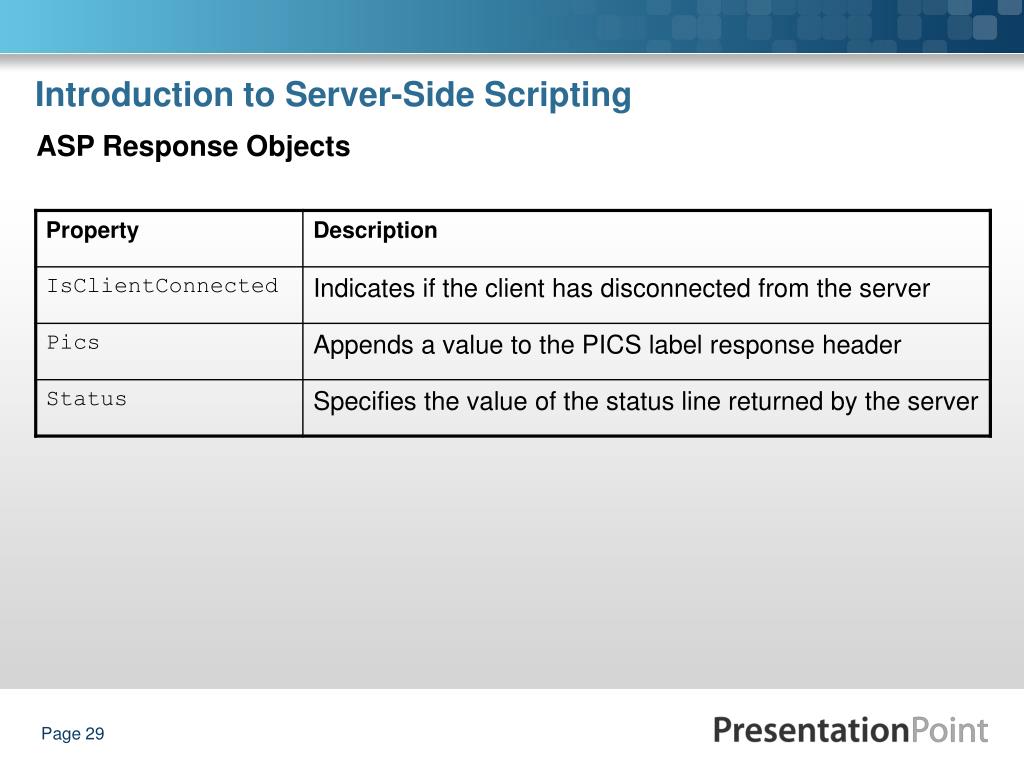 Introduction to Server-Side Scripting

ASP Response Objects

| Property | Description |
|---|---|
| IsClientConnected | Indicates if the client has disconnected from the server |
| Pics | Appends a value to the PICS label response header |
| Status | Specifies the value of the status line returned by the server |

Page 29

PresentationPoint